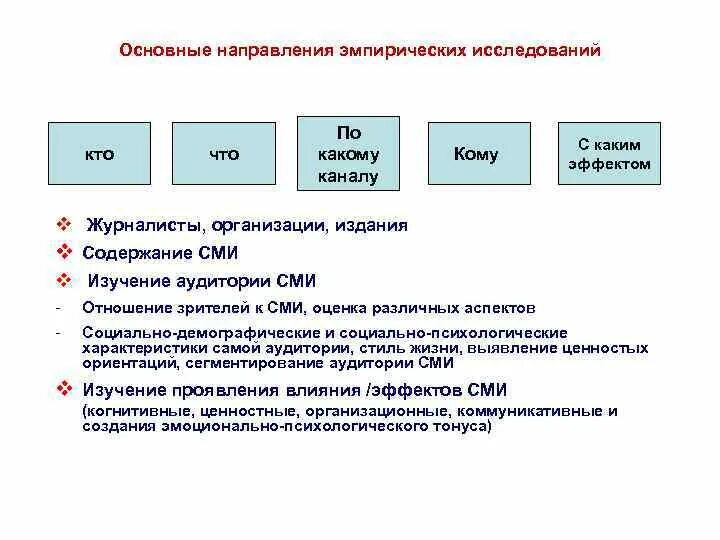 Основные направления эмпирических исследований

кто

что

По какому каналу

Кому

С каким эффектом

❖ Журналисты, организации, издания

❖ Содержание СМИ

❖ Изучение аудитории СМИ

- Отношение зрителей к СМИ, оценка различных аспектов

- Социально-демографические и социально-психологические характеристики самой аудитории, стиль жизни, выявление ценностых ориентаций, сегментирование аудитории СМИ

❖ Изучение проявления влияния /эффектов СМИ (когнитивные, ценностные, организационные, коммуникативные и создания эмоционально-психологического тонуса)